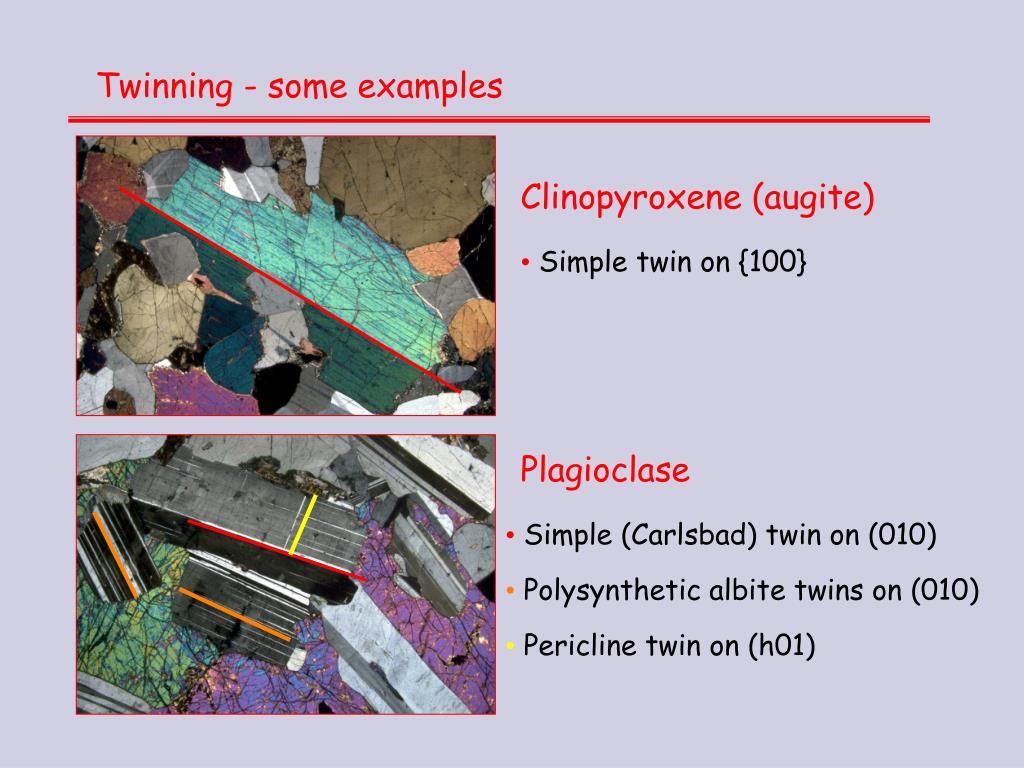 Twinning - some examples

Clinopyroxene (augite)

• Simple twin on {100}

Plagioclase

• Simple (Carlsbad) twin on (010)
• Polysynthetic albite twins on (010)
• Pericline twin on (h01)